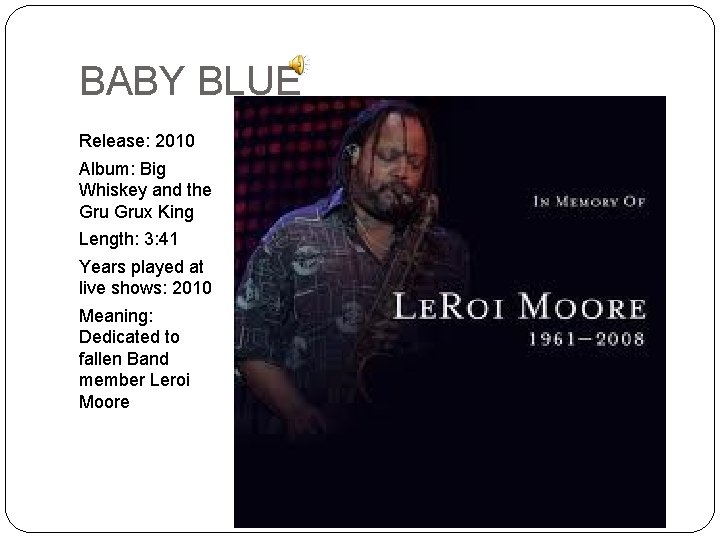 BABY BLUE

Release: 2010

Album: Big Whiskey and the Gru Grux King

Length: 3:41

Years played at live shows: 2010

Meaning: Dedicated to fallen Band member Leroi Moore

IN MEMORY OF

LEROI MOORE
1961–2008